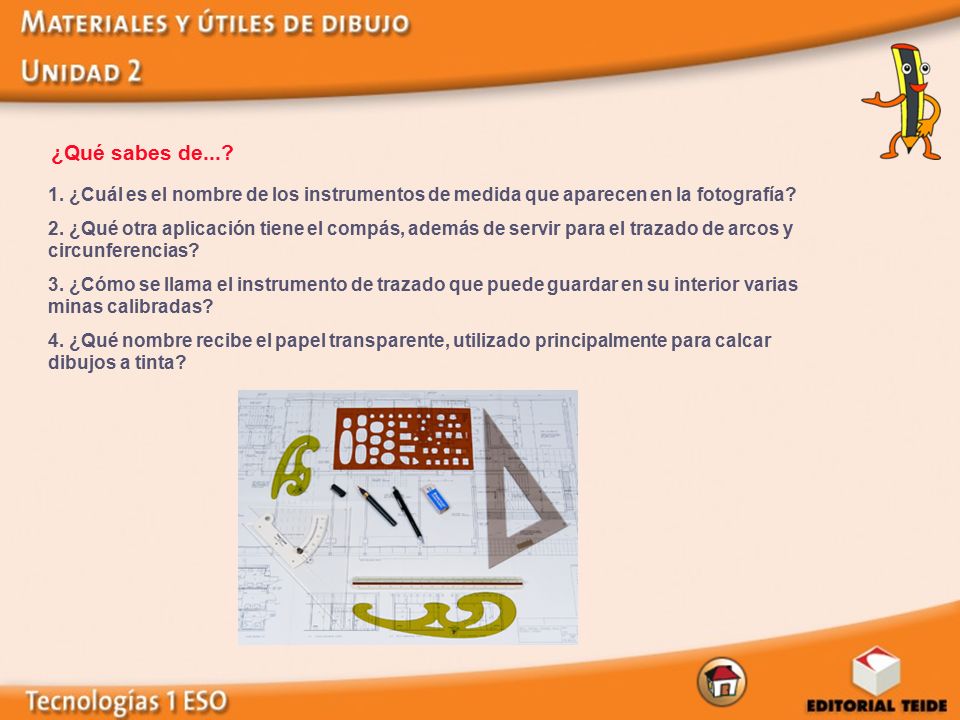 MATERIALES Y ÚTILES DE DIBUJO

UNIDAD 2

¿Qué sabes de...?

1. ¿Cuál es el nombre de los instrumentos de medida que aparecen en la fotografía?

2. ¿Qué otra aplicación tiene el compás, además de servir para el trazado de arcos y circunferencias?

3. ¿Cómo se llama el instrumento de trazado que puede guardar en su interior varias minas calibradas?

4. ¿Qué nombre recibe el papel transparente, utilizado principalmente para calcar dibujos a tinta?

Tecnologías 1 ESO

EDITORIAL TEIDE